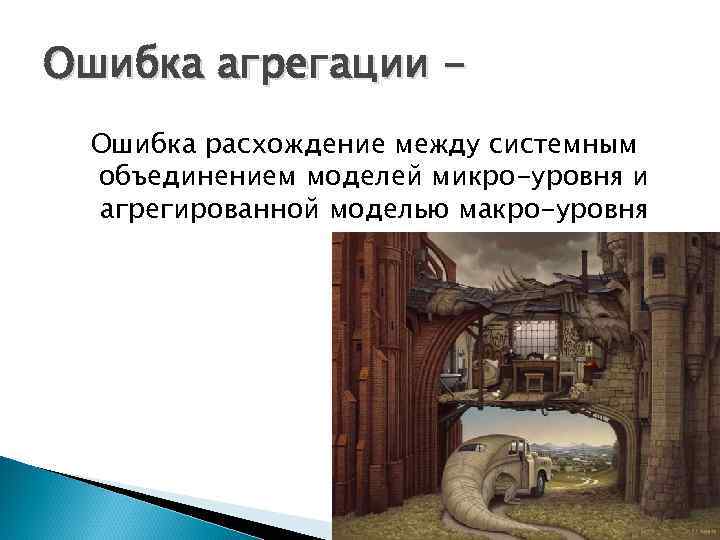 Ошибка агрегации –

Ошибка расхождение между системным объединением моделей микро-уровня и агрегированной моделью макро-уровня